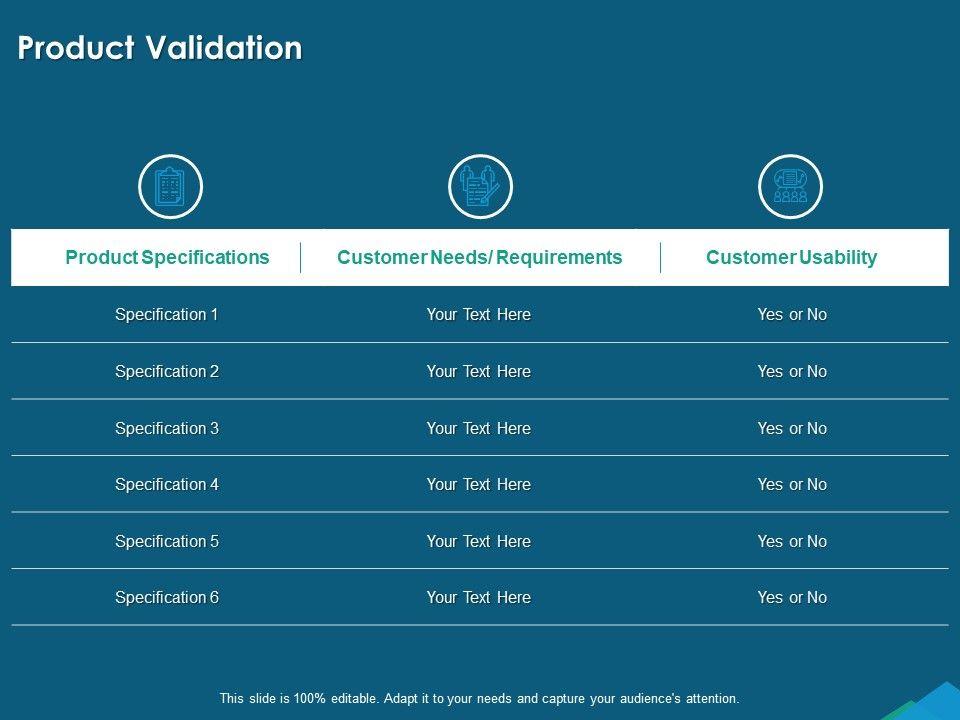 Product Validation

| Product Specifications | Customer Needs/ Requirements | Customer Usability |
|---|---|---|
| Specification 1 | Your Text Here | Yes or No |
| Specification 2 | Your Text Here | Yes or No |
| Specification 3 | Your Text Here | Yes or No |
| Specification 4 | Your Text Here | Yes or No |
| Specification 5 | Your Text Here | Yes or No |
| Specification 6 | Your Text Here | Yes or No |

This slide is 100% editable. Adapt it to your needs and capture your audience's attention.